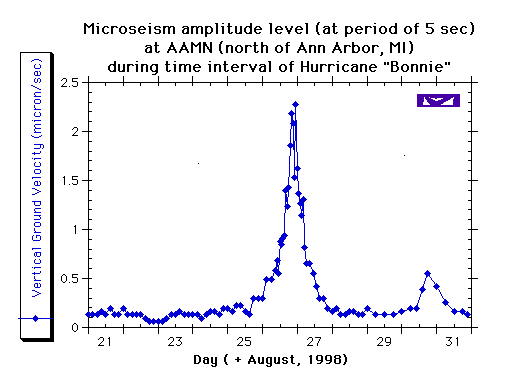 Microseism amplitude level (at period of 5 sec)
at AAMN (north of Ann Arbor, MI)
during time interval of Hurricane "Bonnie"

Vertical Ground Velocity (micron/sec)

2.5
2
1.5
1
0.5
0

21
23
25
27
29
31

Day ( + August, 1998)